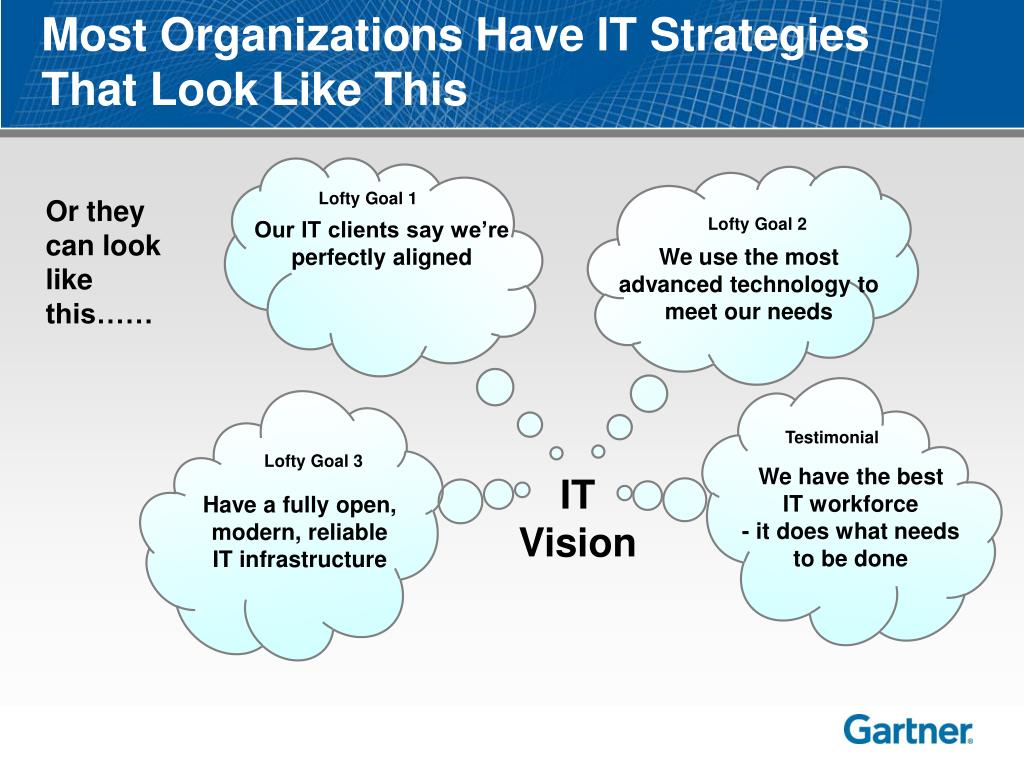 Most Organizations Have IT Strategies That Look Like This

Or they can look like this……

Lofty Goal 1
Our IT clients say we're perfectly aligned

Lofty Goal 2
We use the most advanced technology to meet our needs

Lofty Goal 3
Have a fully open, modern, reliable IT infrastructure

IT Vision

Testimonial
We have the best IT workforce
- it does what needs to be done

Gartner.